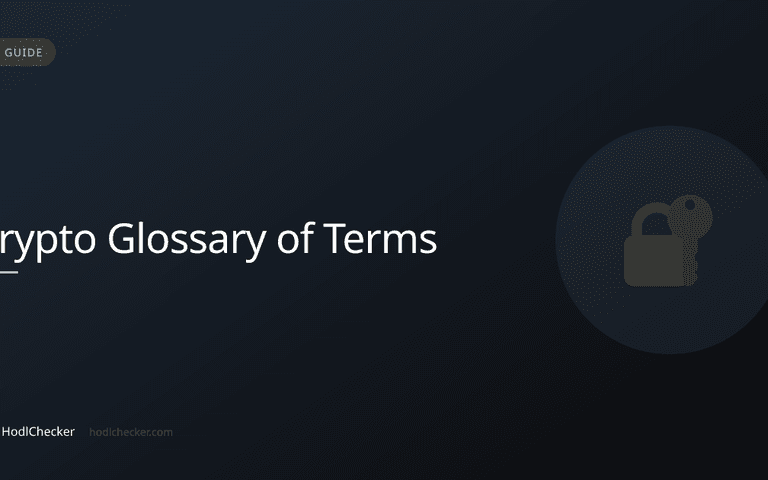 GUIDE

rypto Glossary of Terms

HodlChecker hodlchecker.com